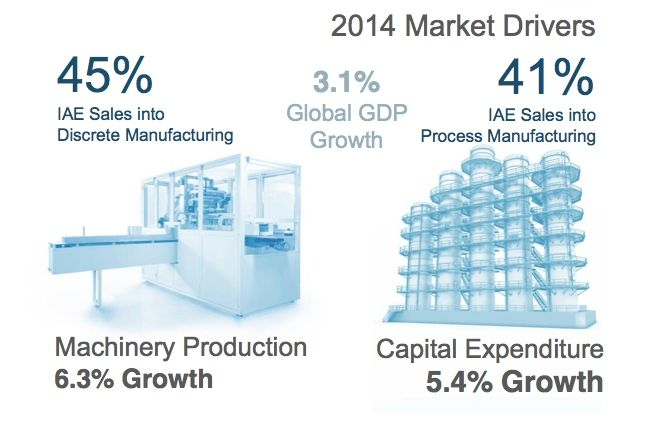 2014 Market Drivers

45%
IAE Sales into Discrete Manufacturing

3.1%
Global GDP Growth

41%
IAE Sales into Process Manufacturing

Machinery Production
6.3% Growth

Capital Expenditure
5.4% Growth